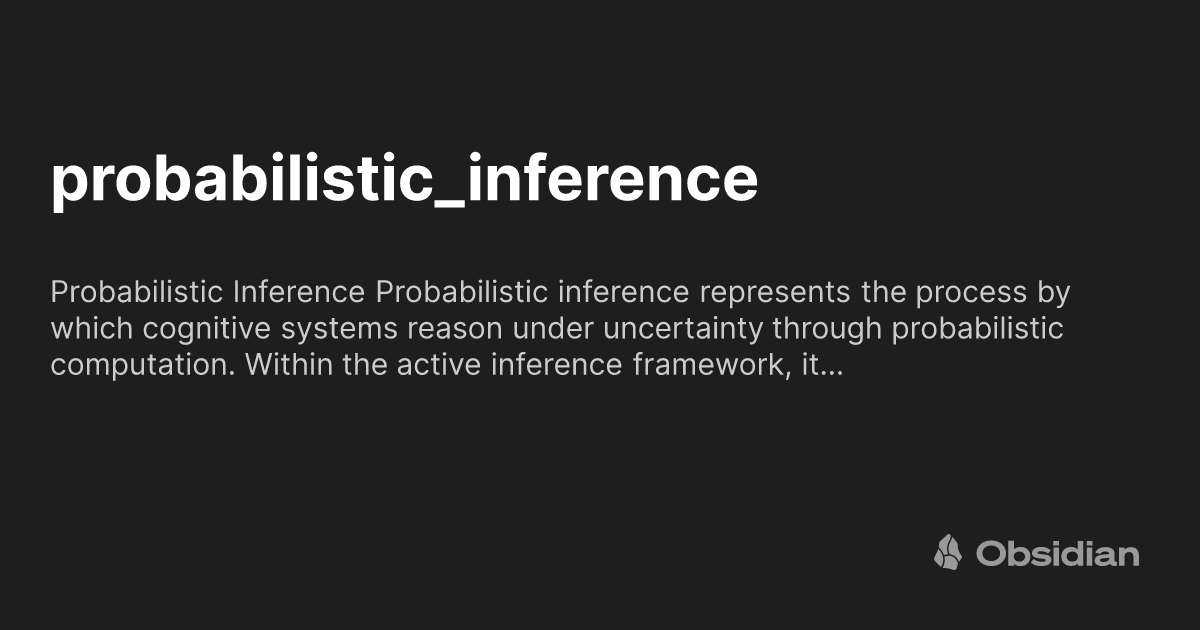 probabilistic_inference

Probabilistic Inference Probabilistic inference represents the process by which cognitive systems reason under uncertainty through probabilistic computation. Within the active inference framework, it...

Obsidian